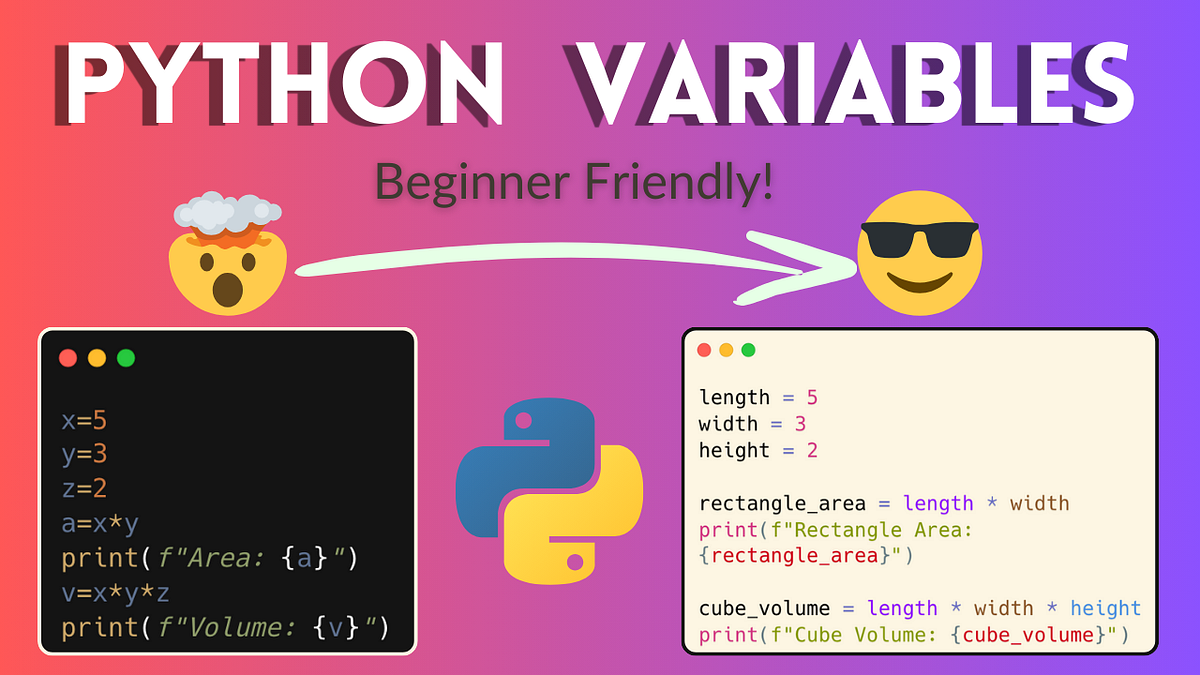 PYTHON VARIABLES

Beginner Friendly!

x=5
y=3
z=2
a=x*y
print(f"Area: {a}")
v=x*y*z
print(f"Volume: {v}")

length = 5
width = 3
height = 2

rectangle_area = length * width
print(f"Rectangle Area: {rectangle_area}")

cube_volume = length * width * height
print(f"Cube Volume: {cube_volume}")